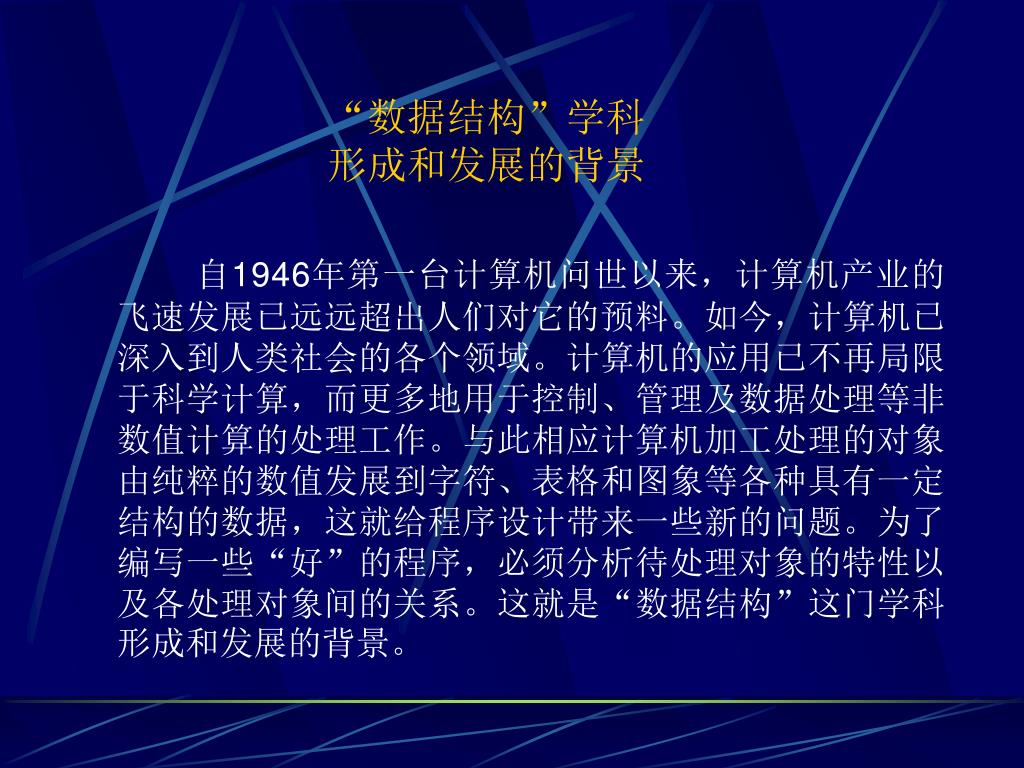 “数据结构”学科
形成和发展的背景

自1946年第一台计算机问世以来，计算机产业的飞速发展已远远超出人们对它的预料。如今，计算机已深入到人类社会的各个领域。计算机的应用已不再局限于科学计算，而更多地用于控制、管理及数据处理等非数值计算的处理工作。与此相应计算机加工处理的对象由纯粹的数值发展到字符、表格和图象等各种具有一定结构的数据，这就给程序设计带来一些新的问题。为了编写一些“好”的程序，必须分析待处理对象的特性以及各处理对象间的关系。这就是“数据结构”这门学科形成和发展的背景。